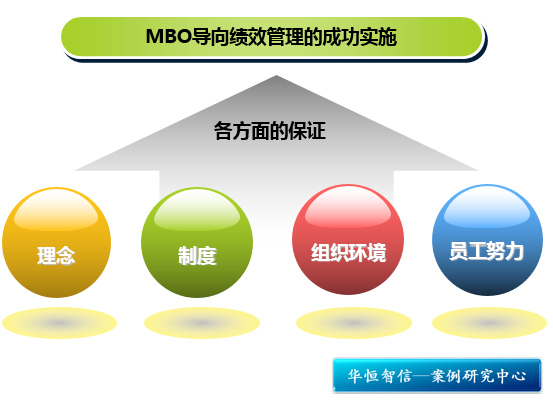 MBO导向绩效管理的成功实施

各方面的保证

理念

制度

组织环境

员工努力

华恒智信—案例研究中心